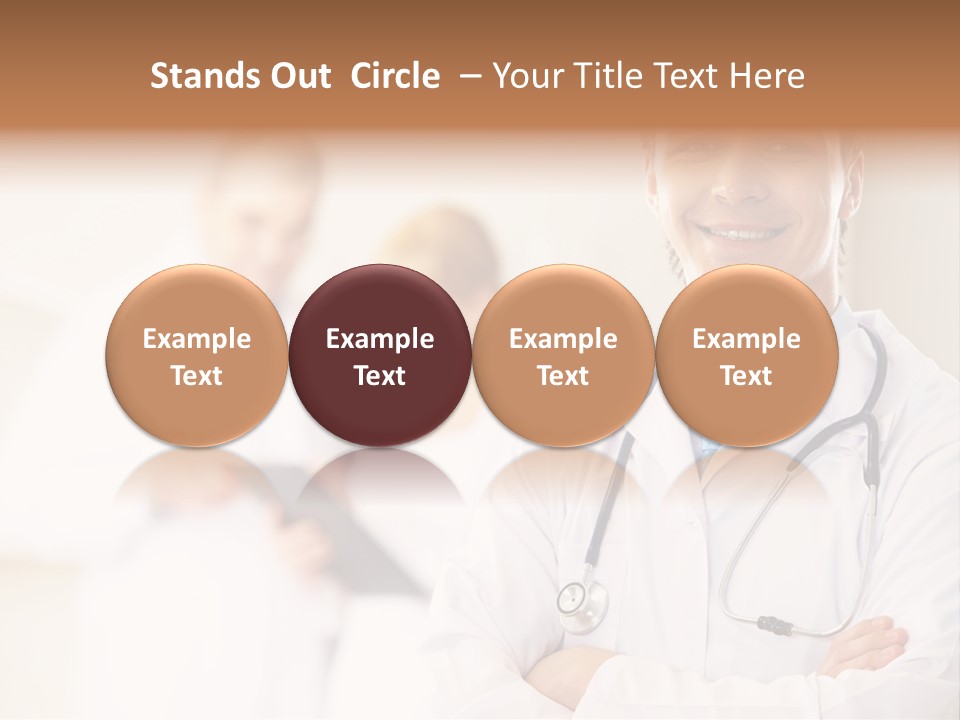 Stands Out Circle – Your Title Text Here

Example Text

Example Text

Example Text

Example Text